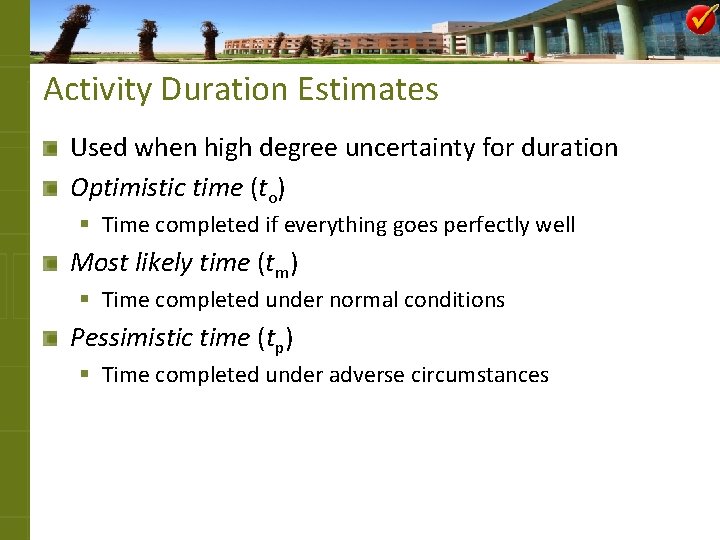 Activity Duration Estimates

Used when high degree uncertainty for duration

Optimistic time ($t_o$)

Time completed if everything goes perfectly well

Most likely time ($t_m$)

Time completed under normal conditions

Pessimistic time ($t_p$)

Time completed under adverse circumstances